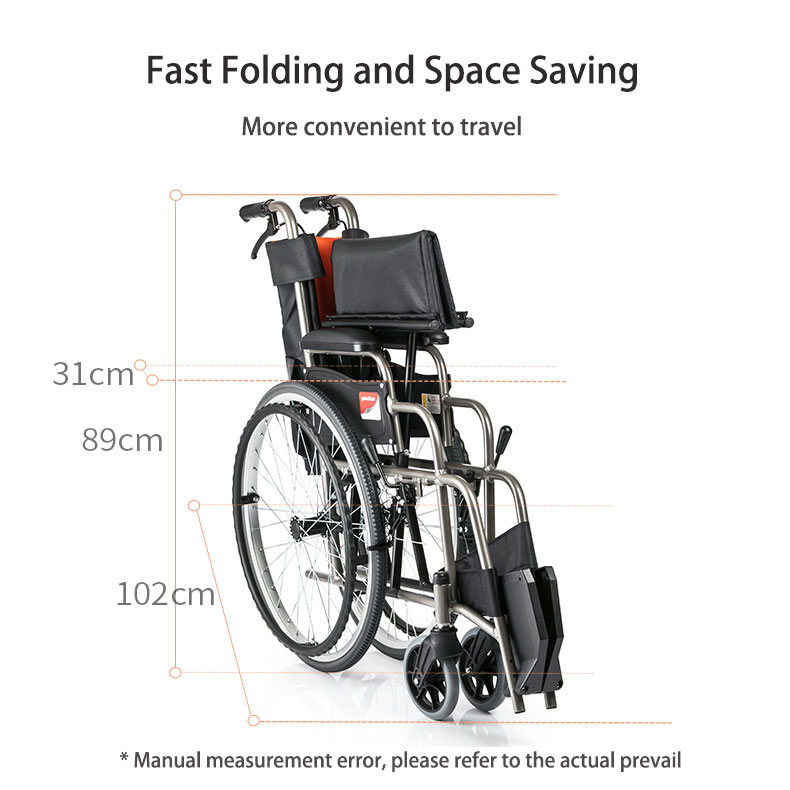 Fast Folding and Space Saving

More convenient to travel

31cm

89cm

102cm

* Manual measurement error, please refer to the actual prevail